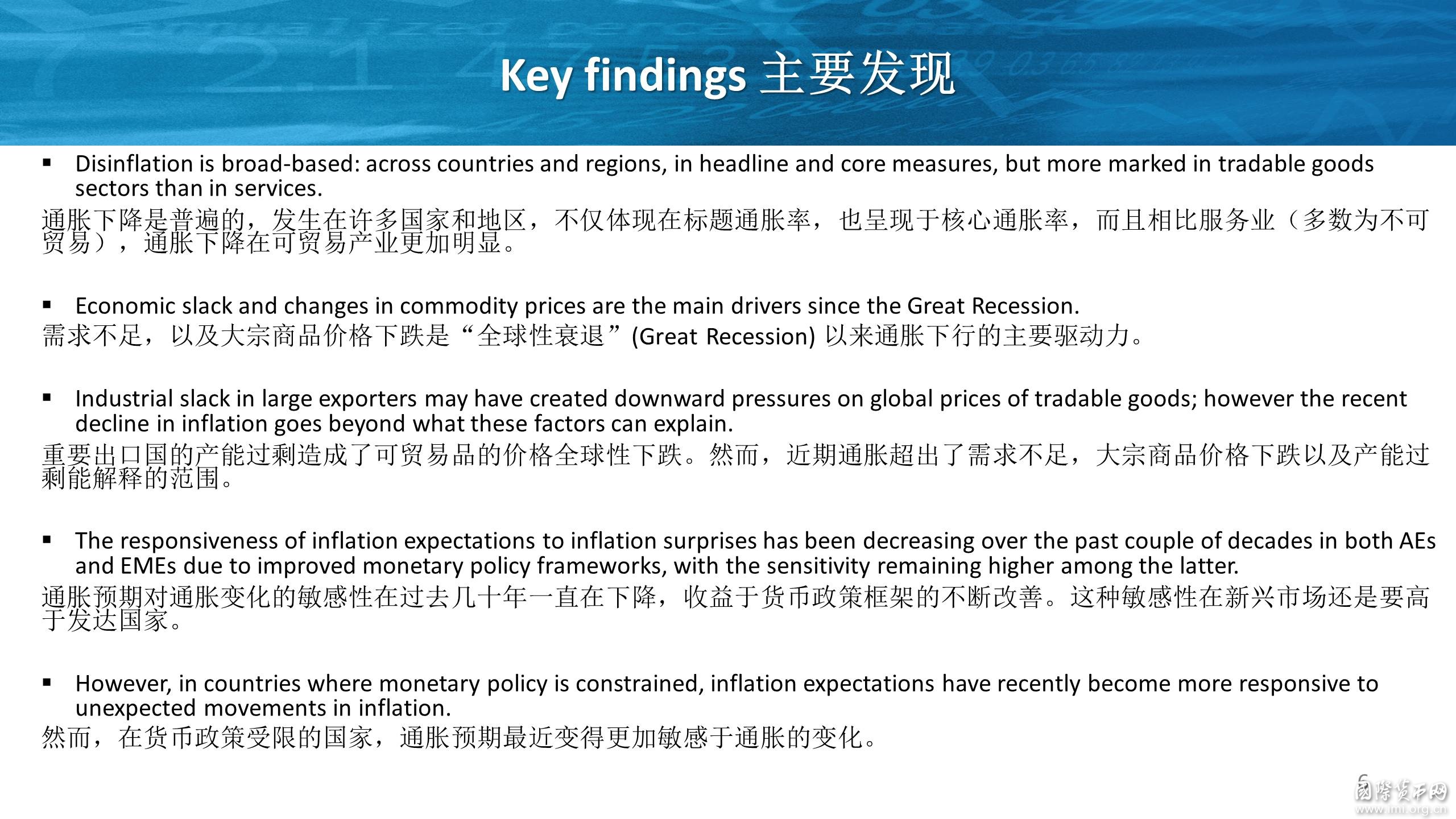 Key findings 主要发现

▪ Disinflation is broad-based: across countries and regions, in headline and core measures, but more marked in tradable goods sectors than in services.

通胀下降是普遍的，发生在许多国家和地区，不仅体现在标题通胀率，也呈现于核心通胀率，而且相比服务业（多数为不可贸易），通胀下降在可贸易产业更加明显。

▪ Economic slack and changes in commodity prices are the main drivers since the Great Recession.

需求不足，以及大宗商品价格下跌是“全球性衰退”(Great Recession) 以来通胀下行的主要驱动力。

▪ Industrial slack in large exporters may have created downward pressures on global prices of tradable goods; however the recent decline in inflation goes beyond what these factors can explain.

重要出口国的产能过剩造成了可贸易品的价格全球性下跌。然而，近期通胀超出了需求不足，大宗商品价格下跌以及产能过剩能解释的范围。

▪ The responsiveness of inflation expectations to inflation surprises has been decreasing over the past couple of decades in both AEs and EMEs due to improved monetary policy frameworks, with the sensitivity remaining higher among the latter.

通胀预期对通胀变化的敏感性在过去几十年一直在下降，收益于货币政策框架的不断改善。这种敏感性在新兴市场还是要高于发达国家。

▪ However, in countries where monetary policy is constrained, inflation expectations have recently become more responsive to unexpected movements in inflation.

然而，在货币政策受限的国家，通胀预期最近变得更加敏感于通胀的变化。

6

国际货币网
www.imi.org.cn